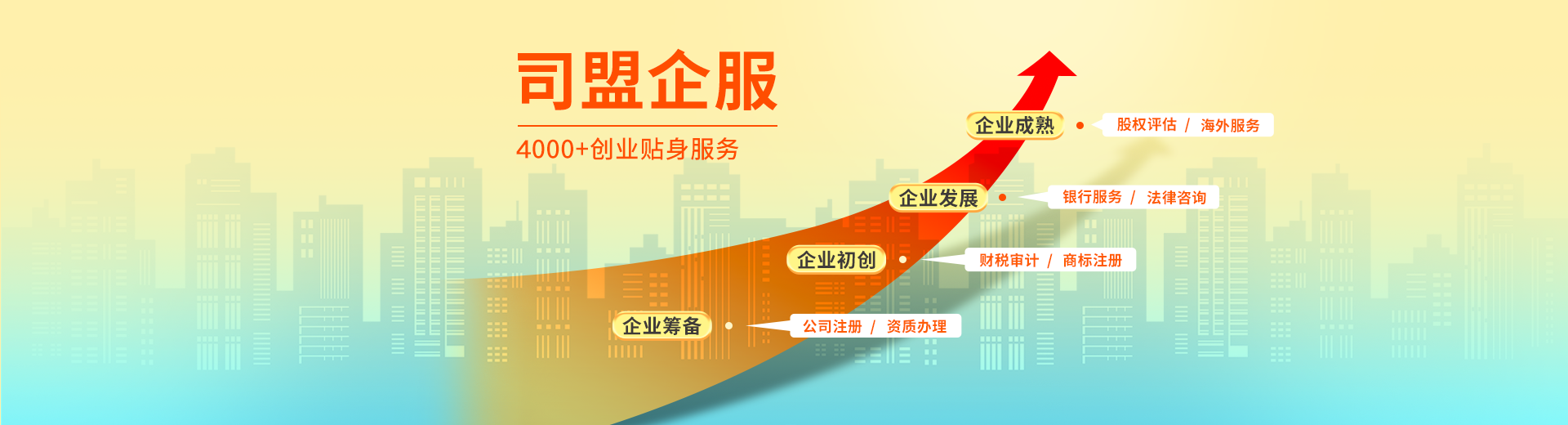 司盟企服

4000+创业贴身服务

企业成熟

股权评估 / 海外服务

企业发展

银行服务 / 法律咨询

企业初创

财税审计 / 商标注册

企业筹备

公司注册 / 资质办理